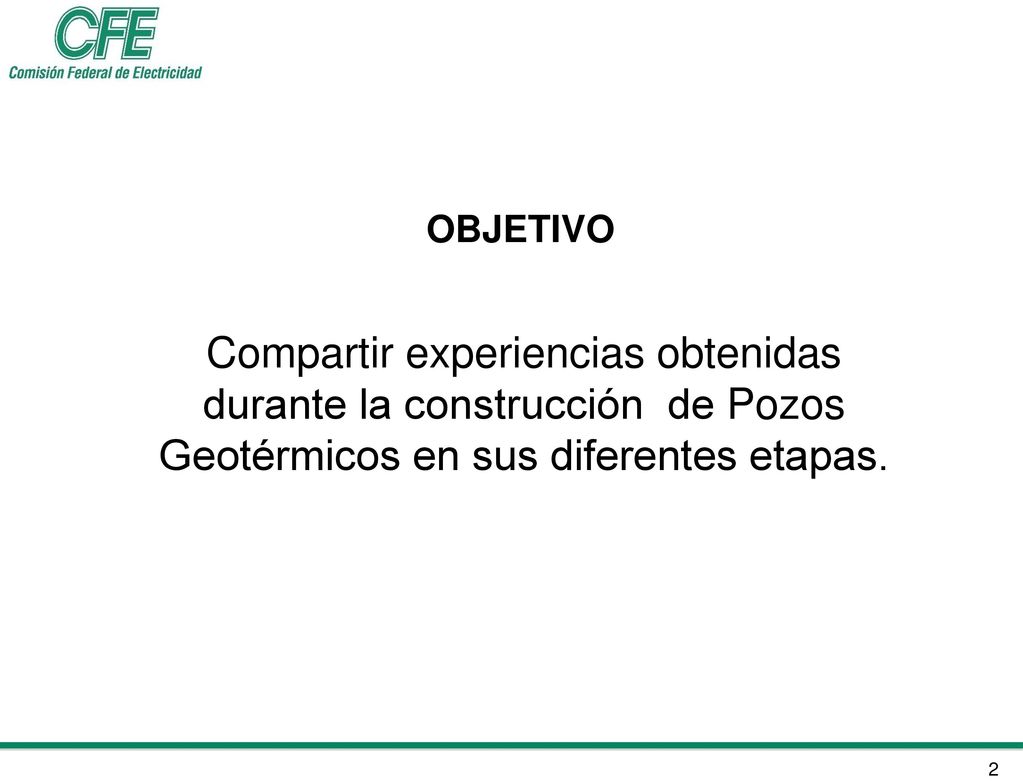 CFE
Comisión Federal de Electricidad

OBJETIVO

Compartir experiencias obtenidas durante la construcción de Pozos Geotérmicos en sus diferentes etapas.

2